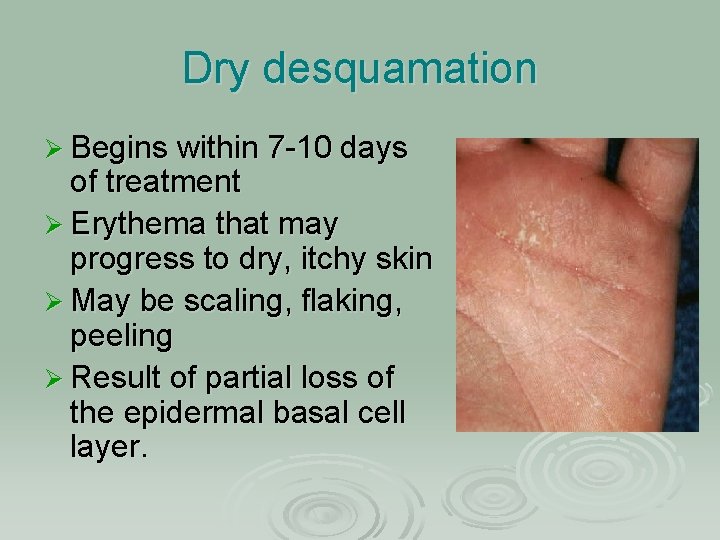 Dry desquamation

➢ Begins within 7-10 days of treatment
➢ Erythema that may progress to dry, itchy skin
➢ May be scaling, flaking, peeling
➢ Result of partial loss of the epidermal basal cell layer.